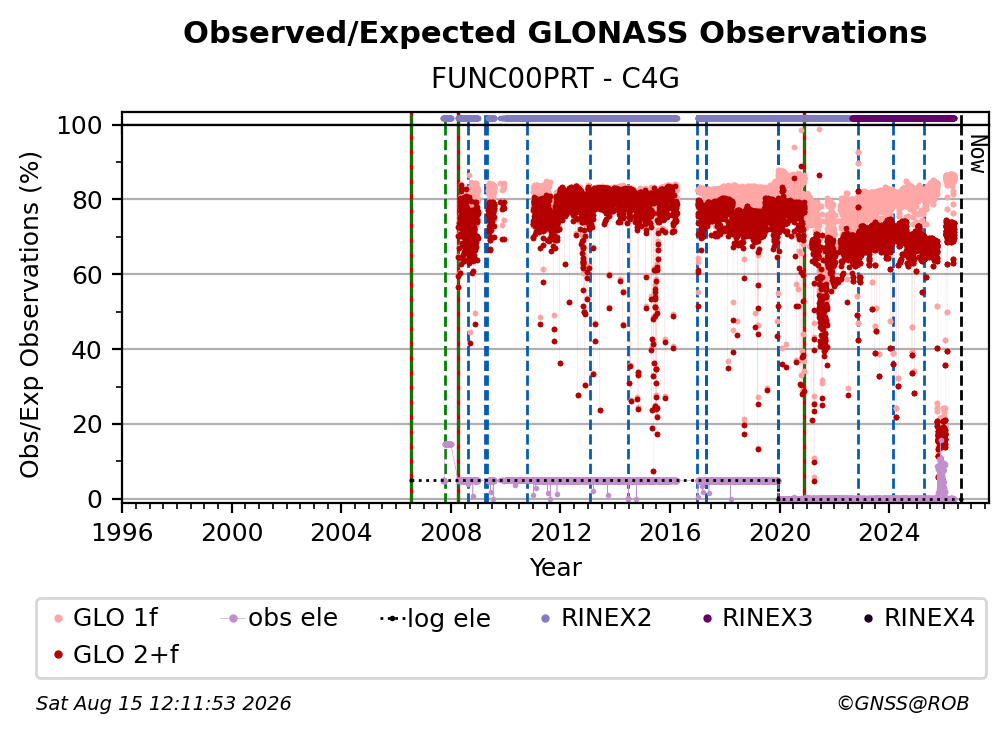 Observed/Expected GLONASS Observations
FUNC00PRT - C4G

Obs/Exp Observations (%)

100
80
60
40
20
0

Now

1996 2000 2004 2008 2012 2016 2020 2024
Year

GLO 1f
obs ele
log ele
RINEX2
RINEX3
RINEX4
GLO 2+f

Sat Aug 15 12:11:53 2026
©GNSS@ROB